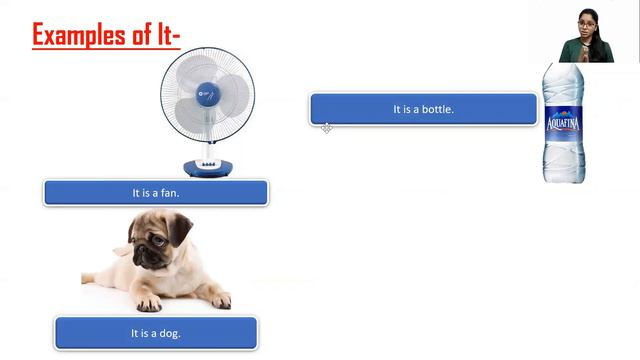 Examples of It-

It is a bottle.

AQUAFINA

It is a fan.

It is a dog.